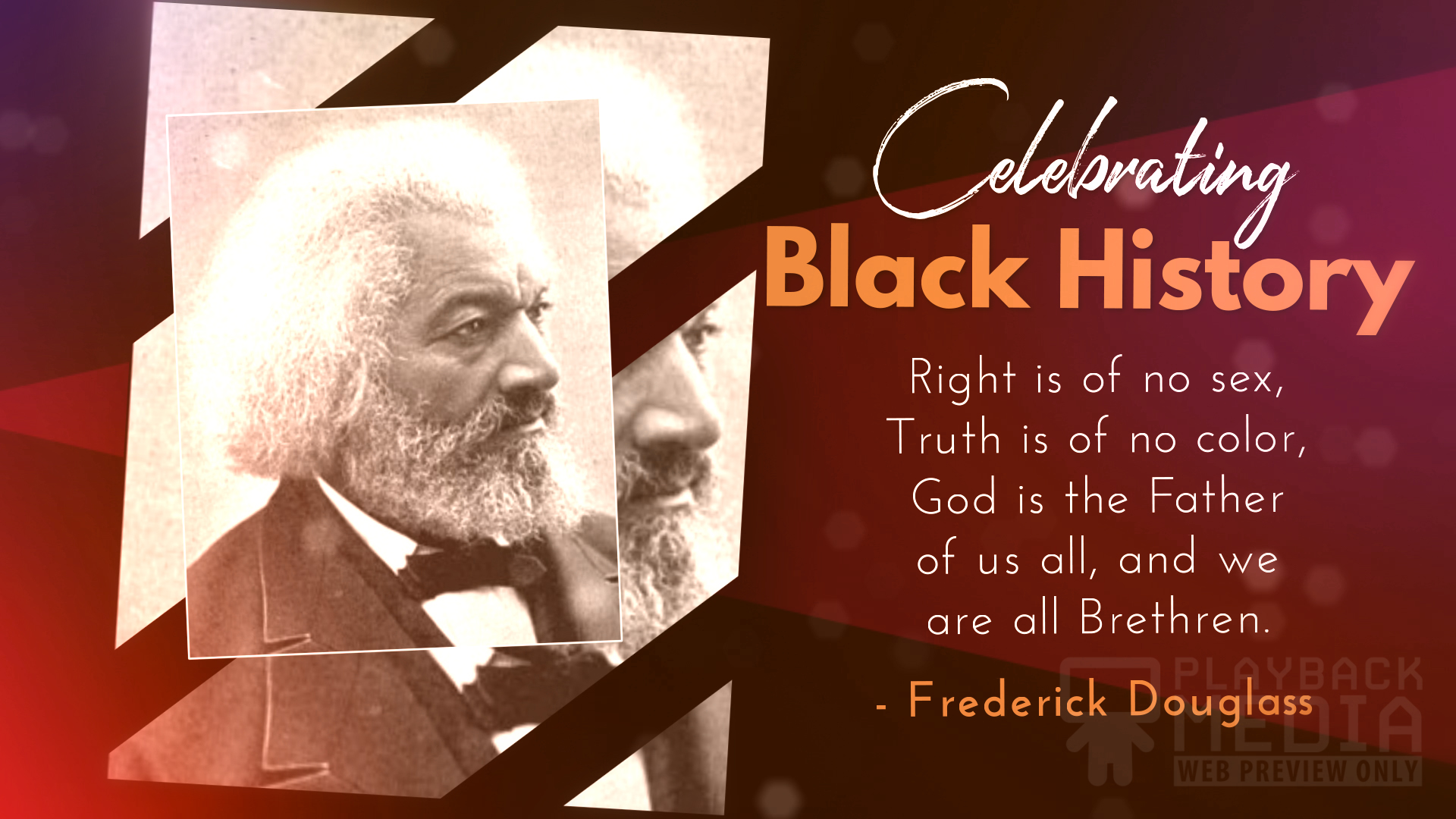 Celebrating
Black History

Right is of no sex,
Truth is of no color,
God is the Father
of us all, and we
are all Brethren.

- Frederick Douglass

PLAYBACK
MEDIA
WEB PREVIEW ONLY